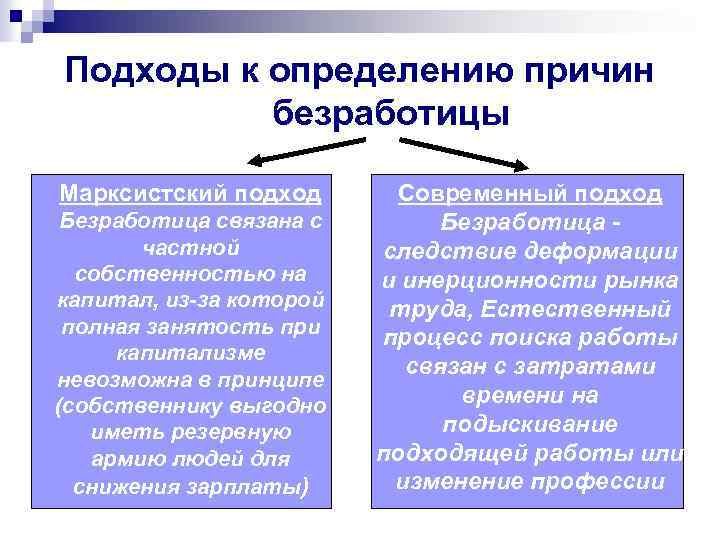 Подходы к определению причин безработицы

Марксистский подход
Безработица связана с частной собственностью на капитал, из-за которой полная занятость при капитализме невозможна в принципе (собственнику выгодно иметь резервную армию людей для снижения зарплаты)

Современный подход
Безработица - следствие деформации и инерционности рынка труда, Естественный процесс поиска работы связан с затратами времени на подыскивание подходящей работы или изменение профессии